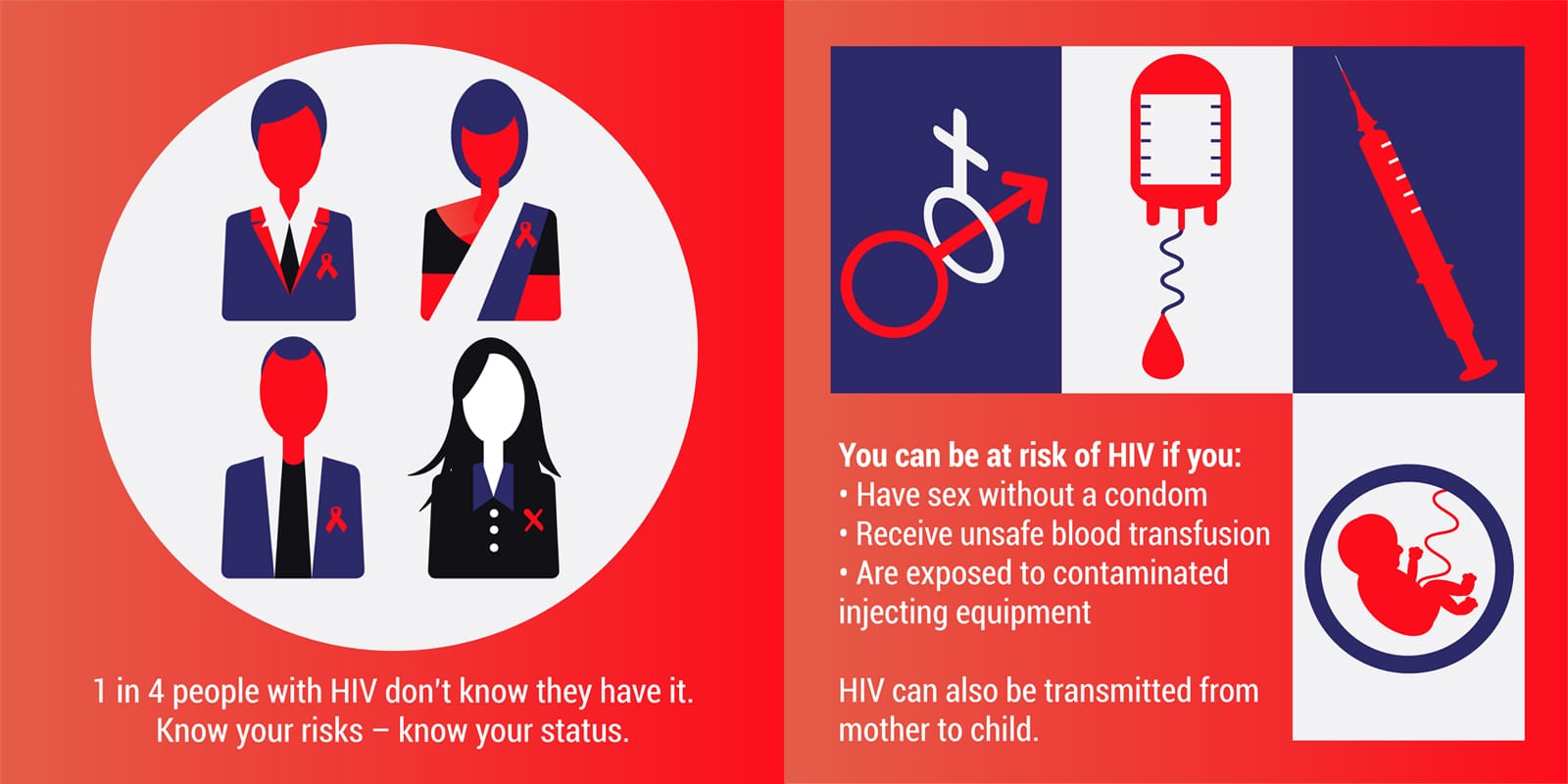 1 in 4 people with HIV don't know they have it. Know your risks – know your status.

You can be at risk of HIV if you:
• Have sex without a condom
• Receive unsafe blood transfusion
• Are exposed to contaminated injecting equipment

HIV can also be transmitted from mother to child.